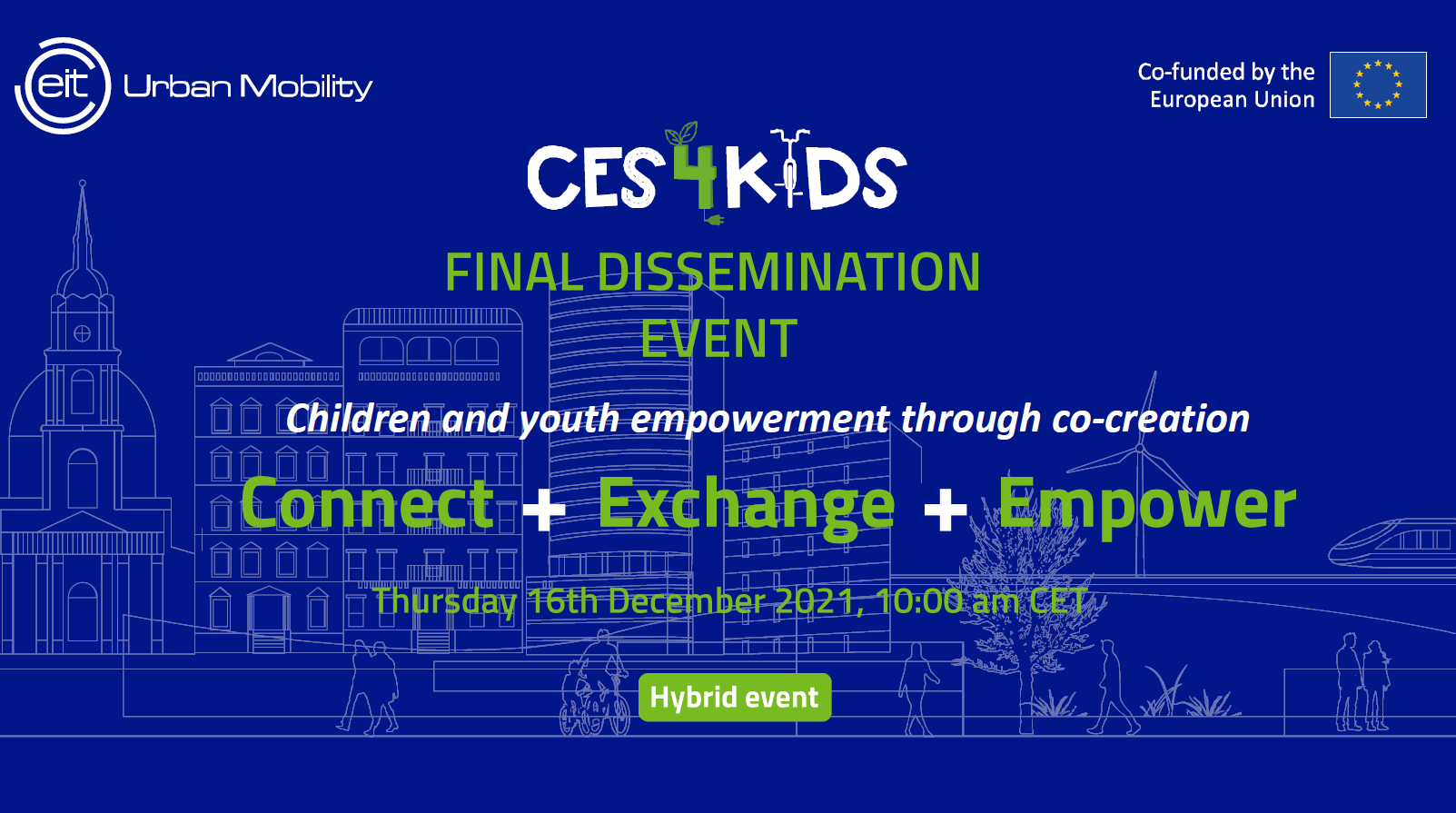 eit Urban Mobility

Co-funded by the European Union

CES4KIDS

FINAL DISSEMINATION EVENT

Children and youth empowerment through co-creation

Connect + Exchange + Empower

Thursday 16th December 2021, 10:00 am CET

Hybrid event